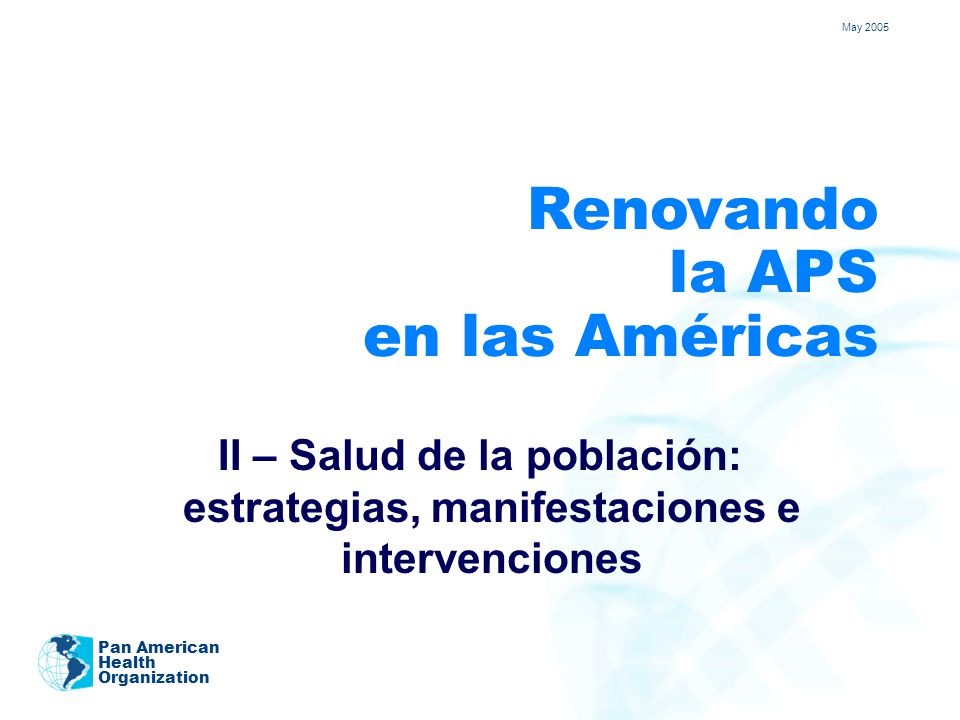 May 2005

Renovando la APS en las Américas

II – Salud de la población: estrategias, manifestaciones e intervenciones

Pan American Health Organization